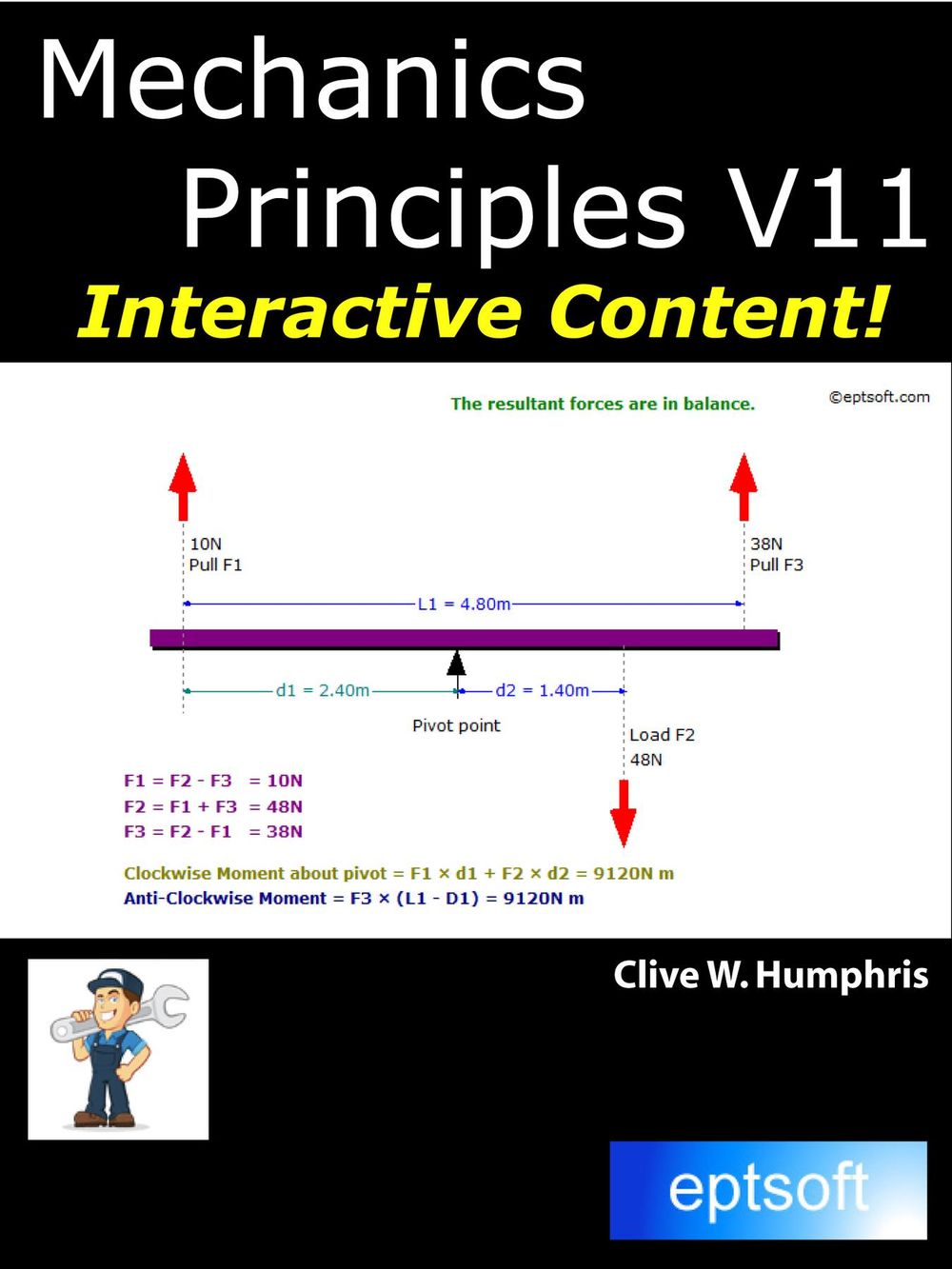 Mechanics Principles V11

Interactive Content!

The resultant forces are in balance.

©eptsoft.com

10N
Pull F1

38N
Pull F3

L1 = 4.80m

d1 = 2.40m

d2 = 1.40m

Pivot point

Load F2
48N

F1 = F2 - F3 = 10N
F2 = F1 + F3 = 48N
F3 = F2 - F1 = 38N

Clockwise Moment about pivot = F1 × d1 + F2 × d2 = 9120N m
Anti-Clockwise Moment = F3 × (L1 - D1) = 9120N m

Clive W. Humphris

eptsoft